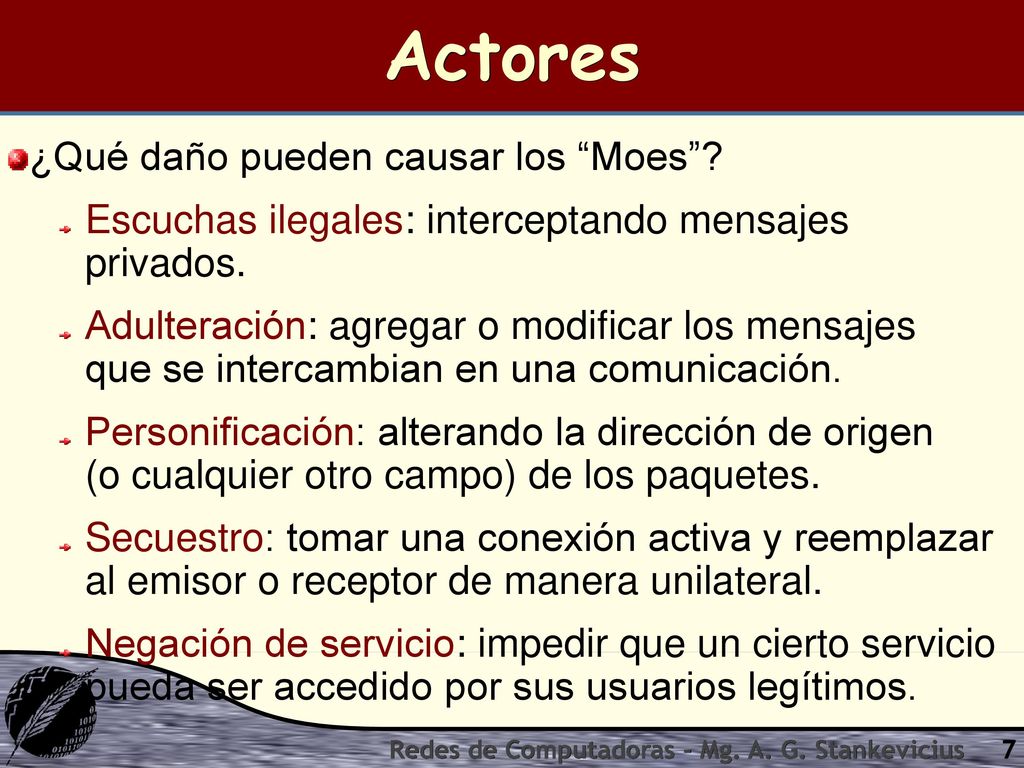 Actores

¿Qué daño pueden causar los “Moes”?

Escuchas ilegales: interceptando mensajes privados.

Adulteración: agregar o modificar los mensajes que se intercambian en una comunicación.

Personificación: alterando la dirección de origen (o cualquier otro campo) de los paquetes.

Secuestro: tomar una conexión activa y reemplazar al emisor o receptor de manera unilateral.

Negación de servicio: impedir que un cierto servicio pueda ser accedido por sus usuarios legítimos.

Redes de Computadoras - Mg. A. G. Stankevicius 7